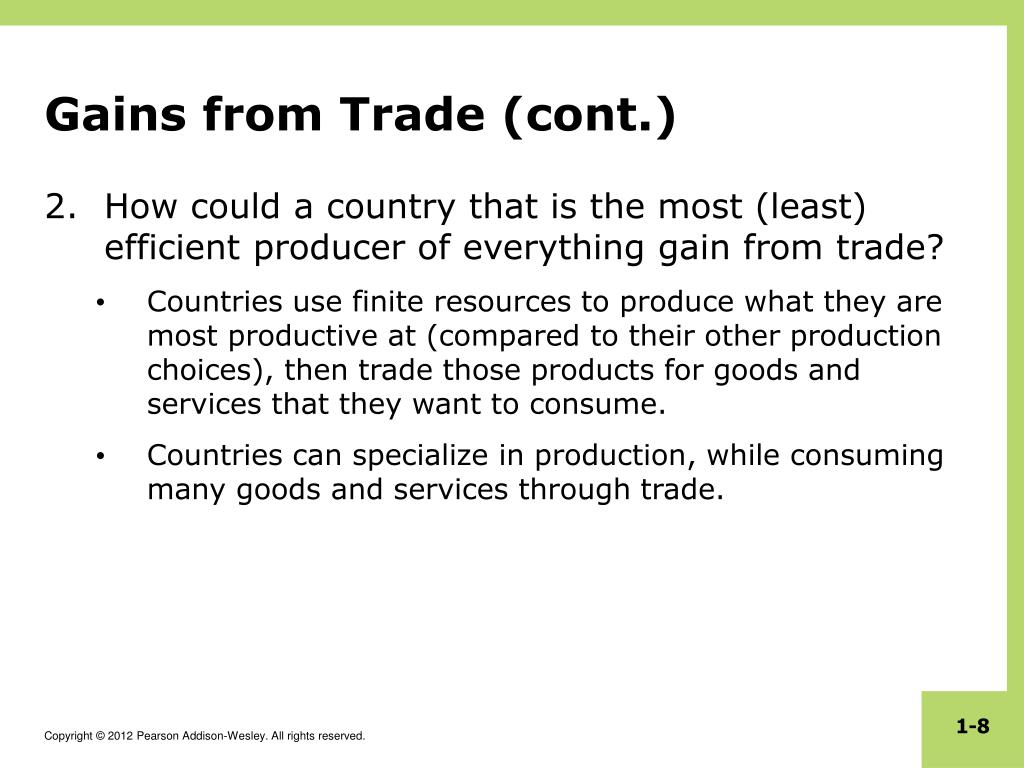 Gains from Trade (cont.)

2. How could a country that is the most (least) efficient producer of everything gain from trade?

• Countries use finite resources to produce what they are most productive at (compared to their other production choices), then trade those products for goods and services that they want to consume.

• Countries can specialize in production, while consuming many goods and services through trade.

Copyright © 2012 Pearson Addison-Wesley. All rights reserved.

1-8